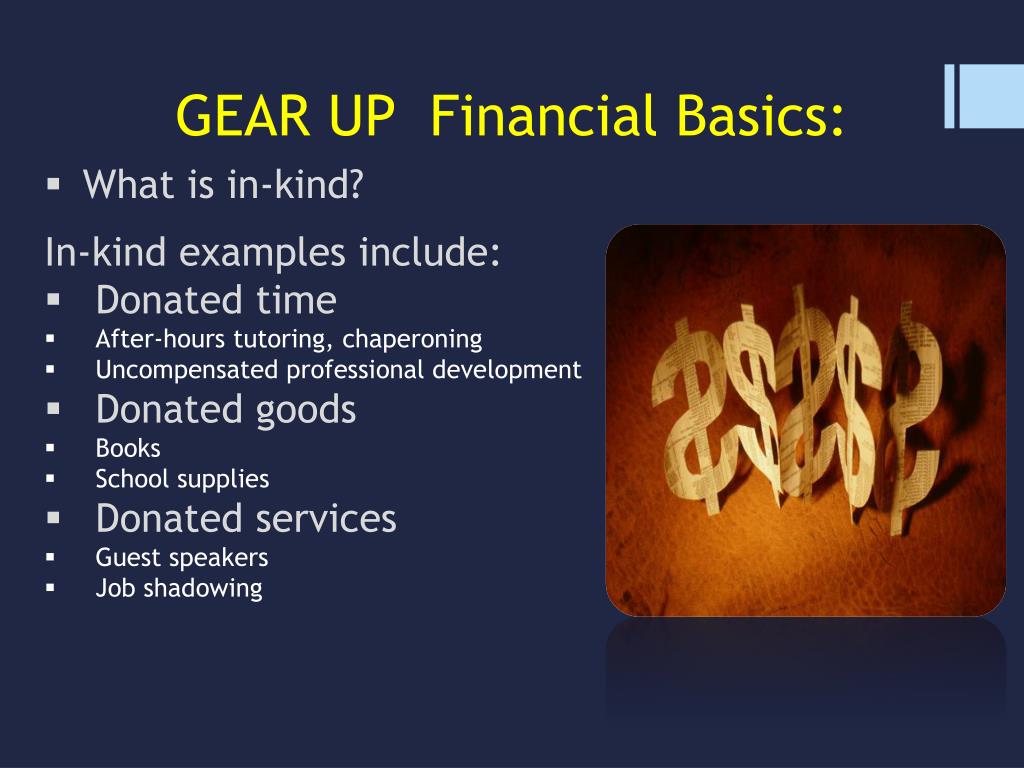 GEAR UP Financial Basics:

▪ What is in-kind?

In-kind examples include:
▪ Donated time
▪ After-hours tutoring, chaperoning
▪ Uncompensated professional development
▪ Donated goods
▪ Books
▪ School supplies
▪ Donated services
▪ Guest speakers
▪ Job shadowing